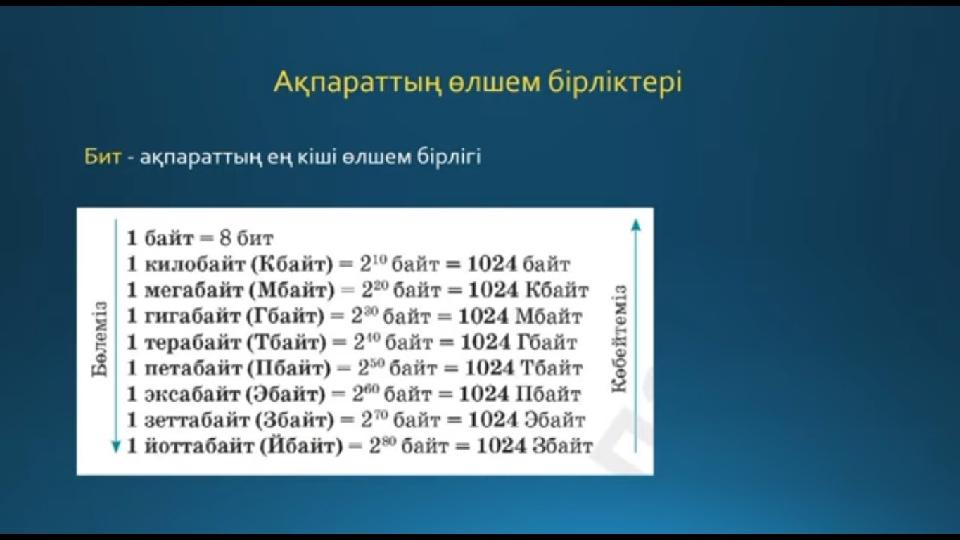 Ақпараттың өлшем бірліктері

Бит - ақпараттың ең кіші өлшем бірлігі

Бөлеміз

1 байт = 8 бит
1 килобайт (Кбайт) = $2^{10}$ байт = 1024 байт
1 мегабайт (Мбайт) = $2^{20}$ байт = 1024 Кбайт
1 гигабайт (Гбайт) = $2^{30}$ байт = 1024 Мбайт
1 терабайт (Тбайт) = $2^{40}$ байт = 1024 Гбайт
1 петабайт (Пбайт) = $2^{50}$ байт = 1024 Тбайт
1 эксабайт (Эбайт) = $2^{60}$ байт = 1024 Пбайт
1 зеттабайт (Збайт) = $2^{70}$ байт = 1024 Эбайт
1 йоттабайт (Йбайт) = $2^{80}$ байт = 1024 Збайт

Көбейтеміз